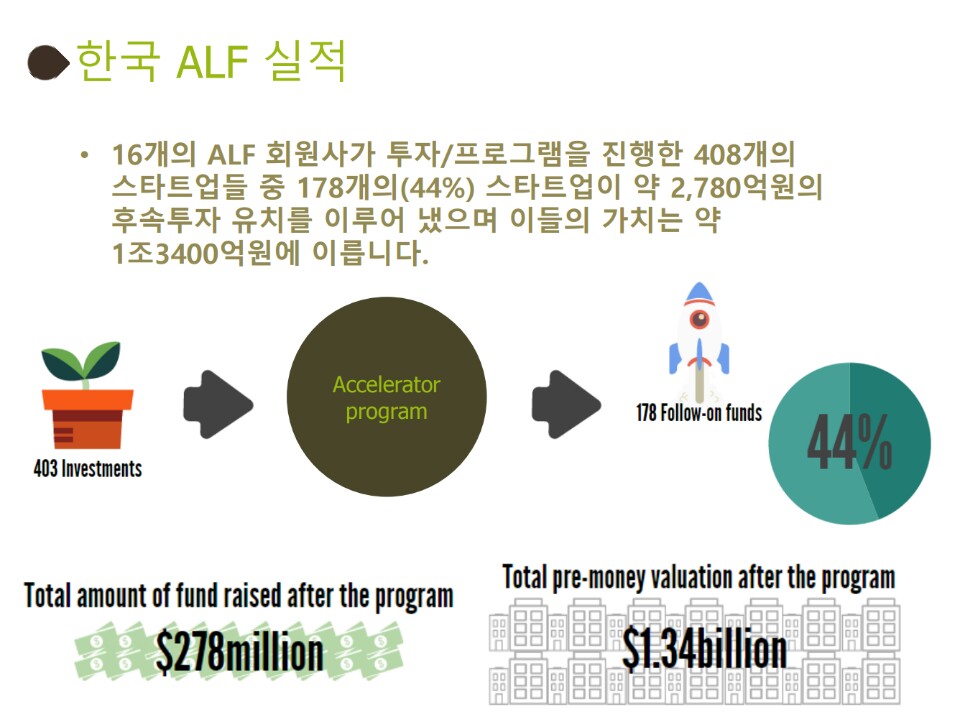 한국 ALF 실적

• 16개의 ALF 회원사가 투자/프로그램을 진행한 408개의 스타트업들 중 178개의(44%) 스타트업이 약 2,780억원의 후속투자 유치를 이루어 냈으며 이들의 가치는 약 1조3400억원에 이릅니다.

403 Investments

Accelerator program

178 Follow-on funds

44%

Total amount of fund raised after the program

$278million

Total pre-money valuation after the program

$1.34billion